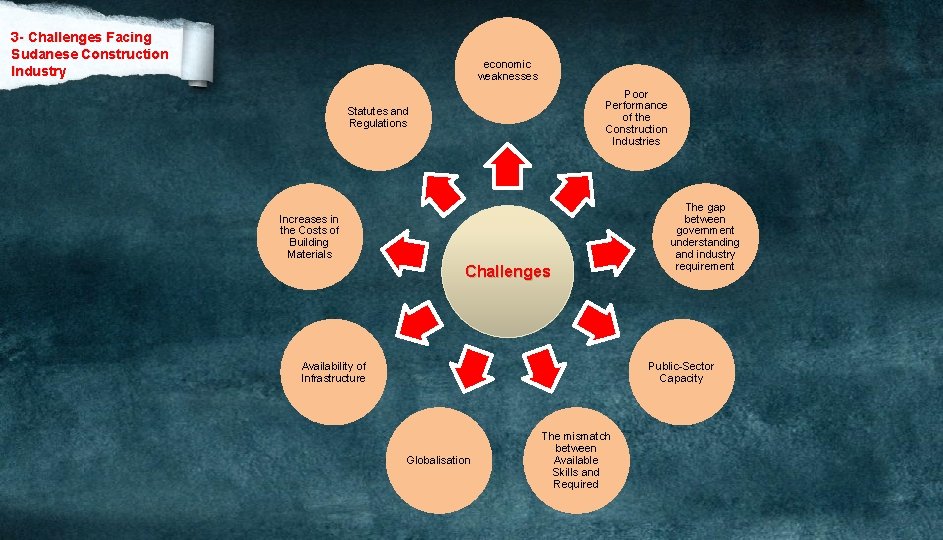 3- Challenges Facing Sudanese Construction Industry

Challenges

economic weaknesses

Poor Performance of the Construction Industries

The gap between government understanding and industry requirement

Public-Sector Capacity

The mismatch between Available Skills and Required

Globalisation

Availability of Infrastructure

Increases in the Costs of Building Materials

Statutes and Regulations